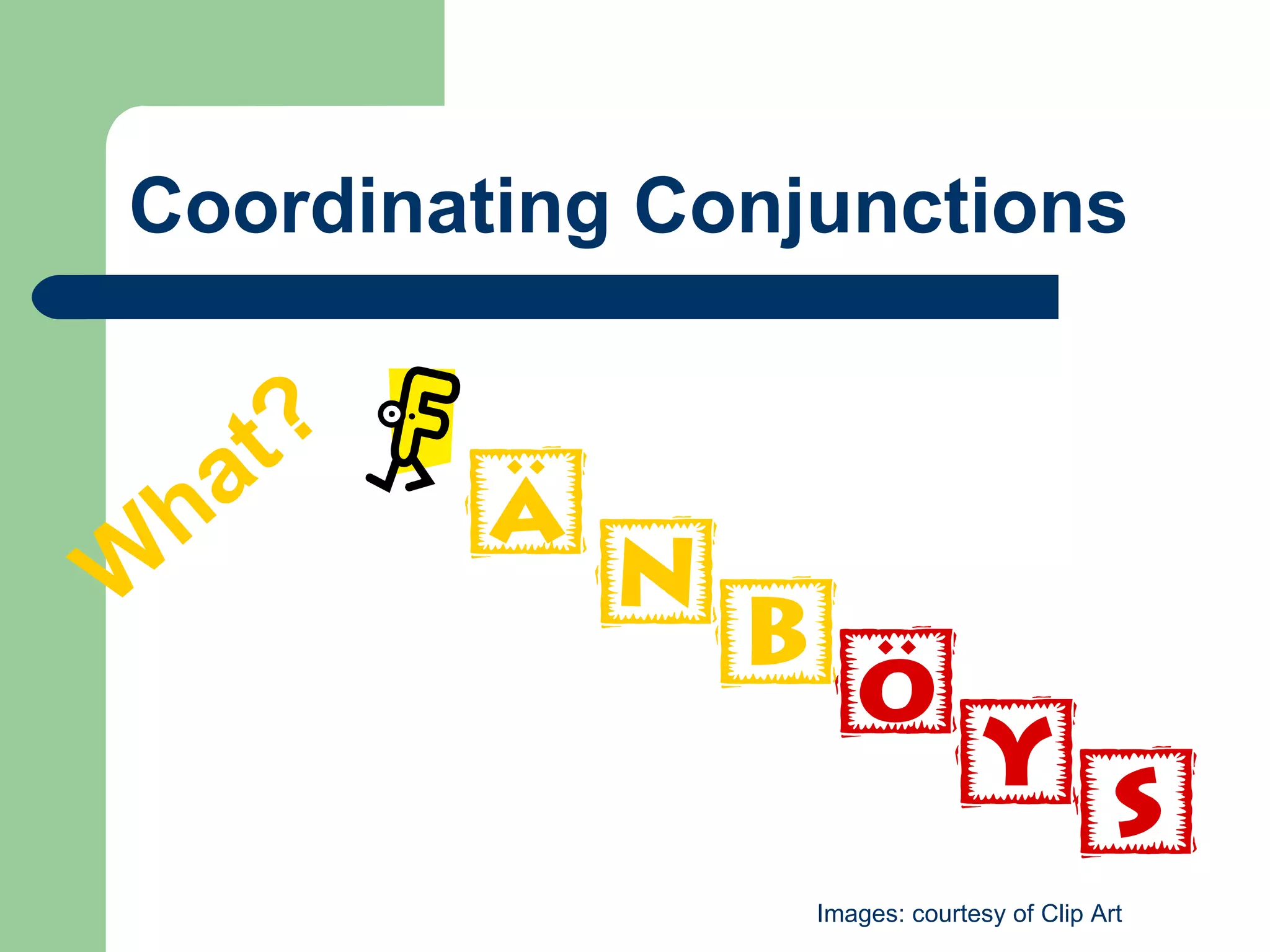 Coordinating Conjunctions

What?

F Ä N B Ö Y S

Images: courtesy of Clip Art